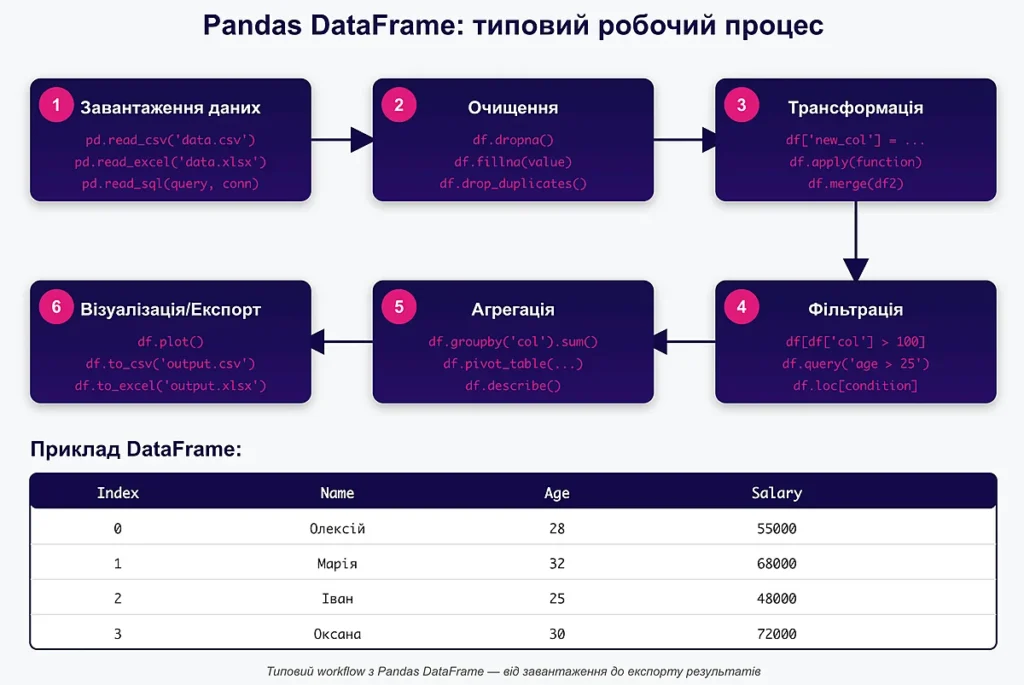 Pandas DataFrame: типовий робочий процес

1 Завантаження даних
pd.read_csv('data.csv')
pd.read_excel('data.xlsx')
pd.read_sql(query, conn)

2 Очищення
df.dropna()
df.fillna(value)
df.drop_duplicates()

3 Трансформація
df['new_col'] = ...
df.apply(function)
df.merge(df2)

4 Фільтрація
df[df['col'] > 100]
df.query('age > 25')
df.loc[condition]

5 Агрегація
df.groupby('col').sum()
df.pivot_table(...)
df.describe()

6 Візуалізація/Експорт
df.plot()
df.to_csv('output.csv')
df.to_excel('output.xlsx')

Приклад DataFrame:

| Index | Name | Age | Salary |
|---|---|---|---|
| 0 | Олексій | 28 | 55000 |
| 1 | Марія | 32 | 68000 |
| 2 | Іван | 25 | 48000 |
| 3 | Оксана | 30 | 72000 |

Типовий workflow з Pandas DataFrame — від завантаження до експорту результатів